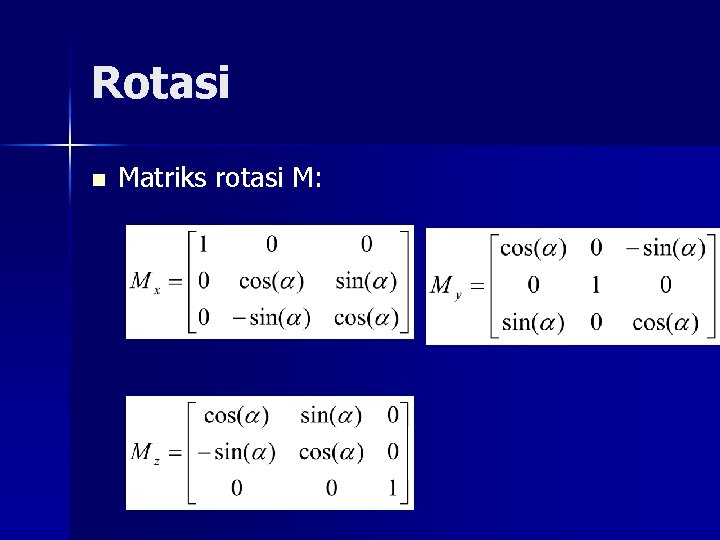 Rotasi

Matriks rotasi M:

$M_x = \begin{bmatrix} 1 & 0 & 0 \\ 0 & \cos(\alpha) & \sin(\alpha) \\ 0 & -\sin(\alpha) & \cos(\alpha) \end{bmatrix}$

$M_y = \begin{bmatrix} \cos(\alpha) & 0 & -\sin(\alpha) \\ 0 & 1 & 0 \\ \sin(\alpha) & 0 & \cos(\alpha) \end{bmatrix}$

$M_z = \begin{bmatrix} \cos(\alpha) & \sin(\alpha) & 0 \\ -\sin(\alpha) & \cos(\alpha) & 0 \\ 0 & 0 & 1 \end{bmatrix}$